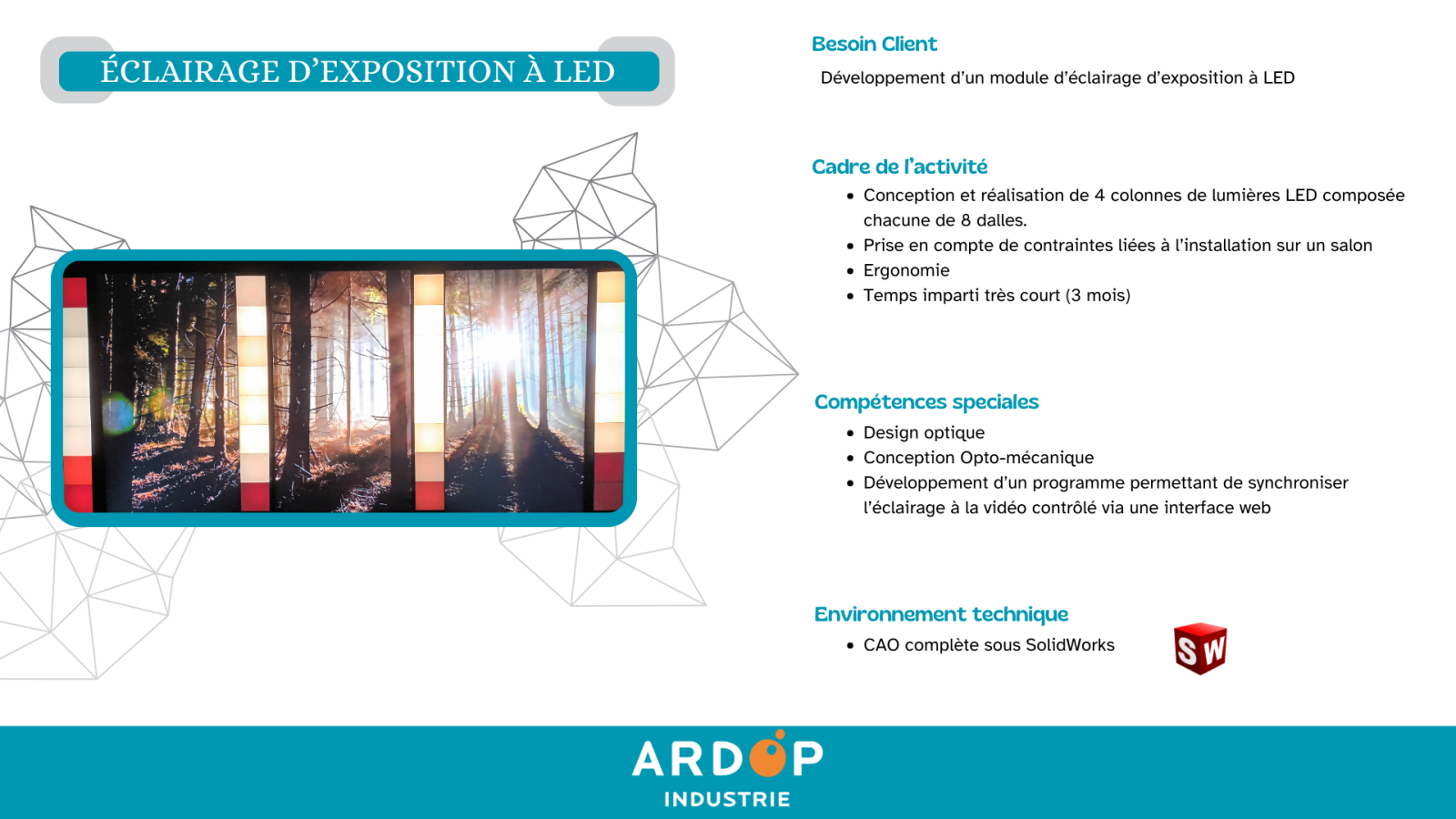 ÉCLAIRAGE D'EXPOSITION À LED

Besoin Client

Développement d'un module d'éclairage d'exposition à LED

Cadre de l'activité

• Conception et réalisation de 4 colonnes de lumières LED composée chacune de 8 dalles.
• Prise en compte de contraintes liées à l'installation sur un salon
• Ergonomie
• Temps imparti très court (3 mois)

Compétences speciales

• Design optique
• Conception Opto-mécanique
• Développement d'un programme permettant de synchroniser l'éclairage à la vidéo contrôlé via une interface web

Environnement technique

• CAO complète sous SolidWorks

SW

ARDOP
INDUSTRIE